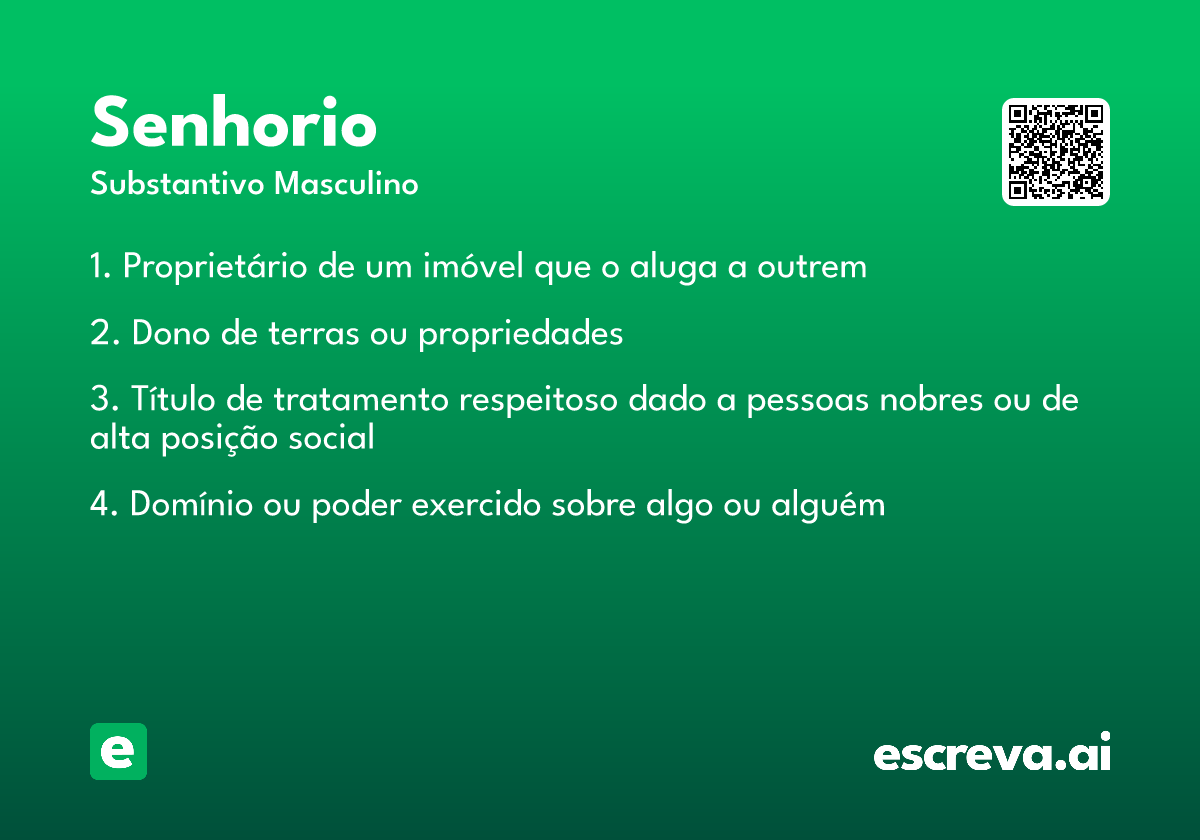 Senhorio
Substantivo Masculino

1. Proprietário de um imóvel que o aluga a outrem

2. Dono de terras ou propriedades

3. Título de tratamento respeitoso dado a pessoas nobres ou de alta posição social

4. Domínio ou poder exercido sobre algo ou alguém

e

escreva.ai